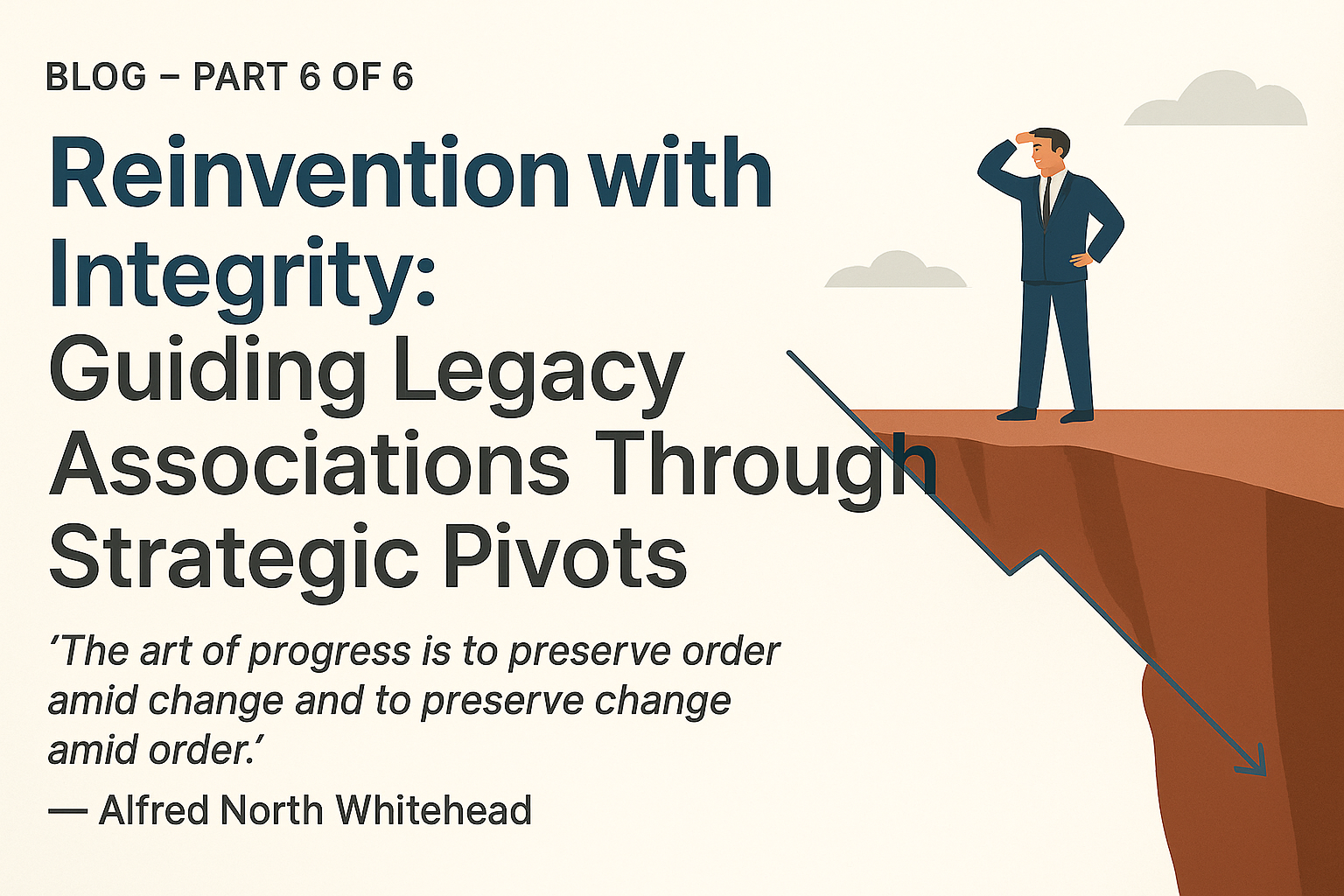 BLOG – PART 6 OF 6

Reinvention with Integrity:
Guiding Legacy Associations Through Strategic Pivots

‘The art of progress is to preserve order amid change and to preserve change amid order.’
— Alfred North Whitehead